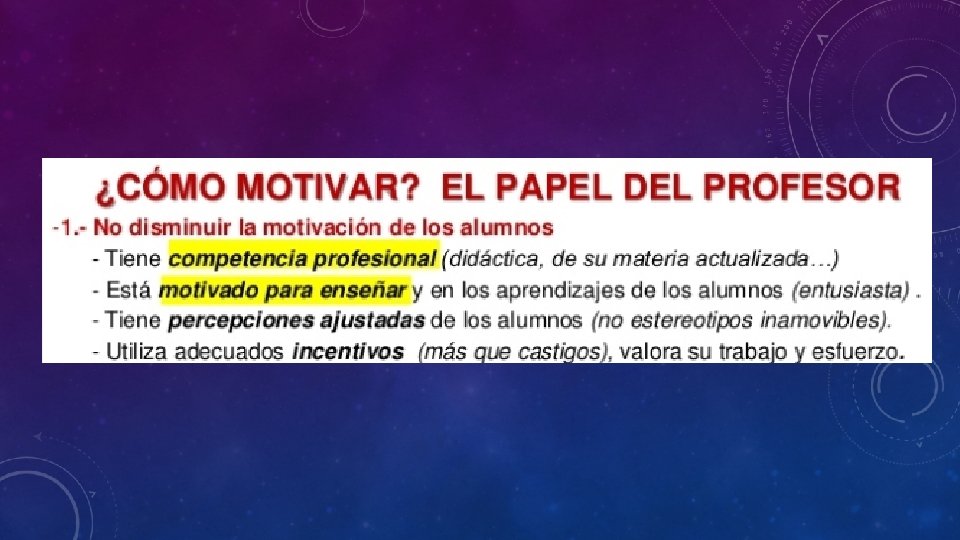 ¿CÓMO MOTIVAR? EL PAPEL DEL PROFESOR

-1.- No disminuir la motivación de los alumnos

- Tiene competencia profesional (didáctica, de su materia actualizada…)
- Está motivado para enseñar y en los aprendizajes de los alumnos (entusiasta) .
- Tiene percepciones ajustadas de los alumnos (no estereotipos inamovibles).
- Utiliza adecuados incentivos (más que castigos), valora su trabajo y esfuerzo.